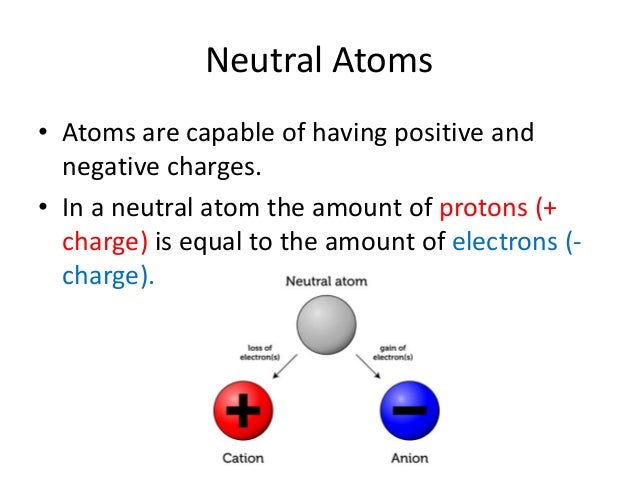 Neutral Atoms

• Atoms are capable of having positive and negative charges.

• In a neutral atom the amount of protons (+ charge) is equal to the amount of electrons (- charge).

Neutral atom

loss of electron(s)

gain of electron(s)

+

−

Cation

Anion